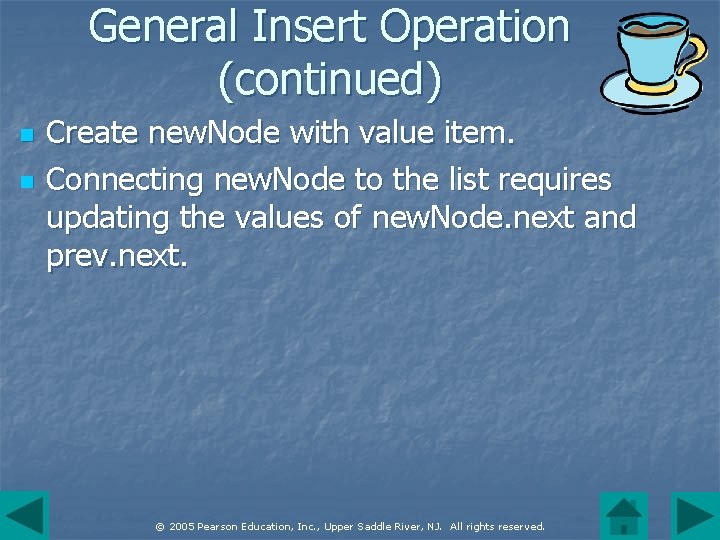 General Insert Operation (continued)

Create newNode with value item.

Connecting newNode to the list requires updating the values of newNode.next and prev.next.

© 2005 Pearson Education, Inc., Upper Saddle River, NJ. All rights reserved.